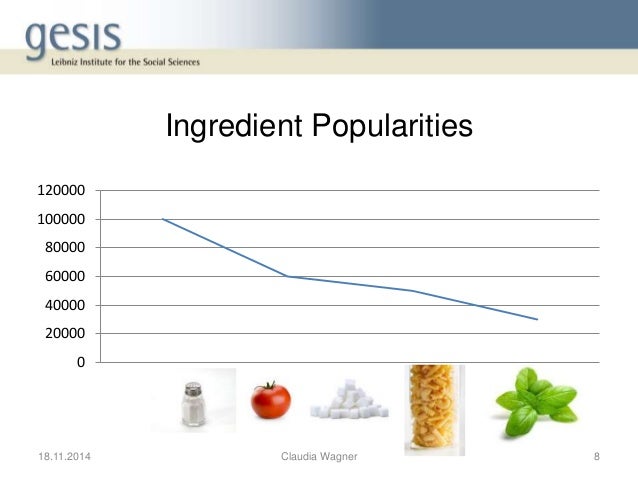 gesis
Leibniz Institute for the Social Sciences

Ingredient Popularities

120000
100000
80000
60000
40000
20000
0

18.11.2014
Claudia Wagner
8